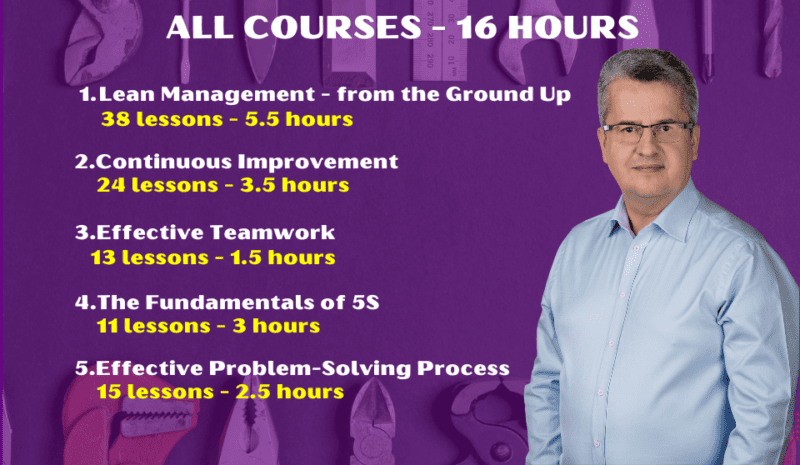 ALL COURSES - 16 HOURS

1.Lean Management - from the Ground Up
38 lessons - 5.5 hours

2.Continuous Improvement
24 lessons - 3.5 hours

3.Effective Teamwork
13 lessons - 1.5 hours

4.The Fundamentals of 5S
11 lessons - 3 hours

5.Effective Problem-Solving Process
15 lessons - 2.5 hours